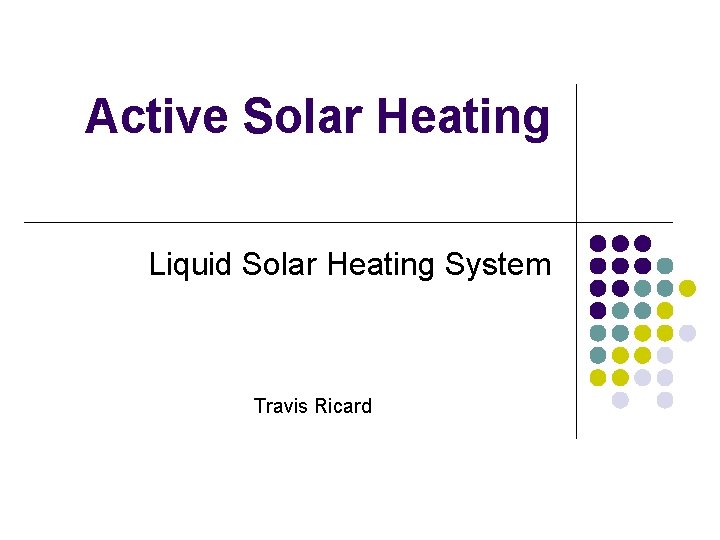 Active Solar Heating

Liquid Solar Heating System

Travis Ricard